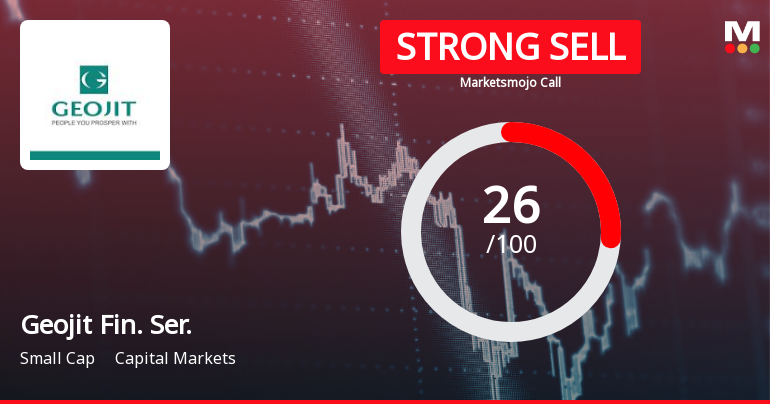 G
GEOJIT
PEOPLE YOU PROSPER WITH

STRONG SELL
Marketsmojo Call

M

26
/100

Geojit Fin. Ser.
Small Cap Capital Markets